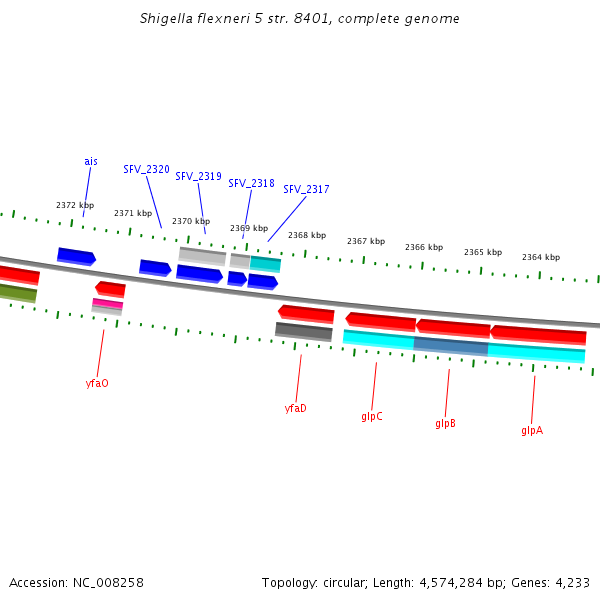 Shigella flexneri 5 str. 8401, complete genome

ais
SFV_2320
SFV_2319
SFV_2318
SFV_2317

2372 kbp
2371 kbp
2370 kbp
2369 kbp
2368 kbp
2367 kbp
2366 kbp
2365 kbp
2364 kbp

yfaO
yfaD
glpC
glpB
glpA

Accession: NC_008258

Topology: circular; Length: 4,574,284 bp; Genes: 4,233